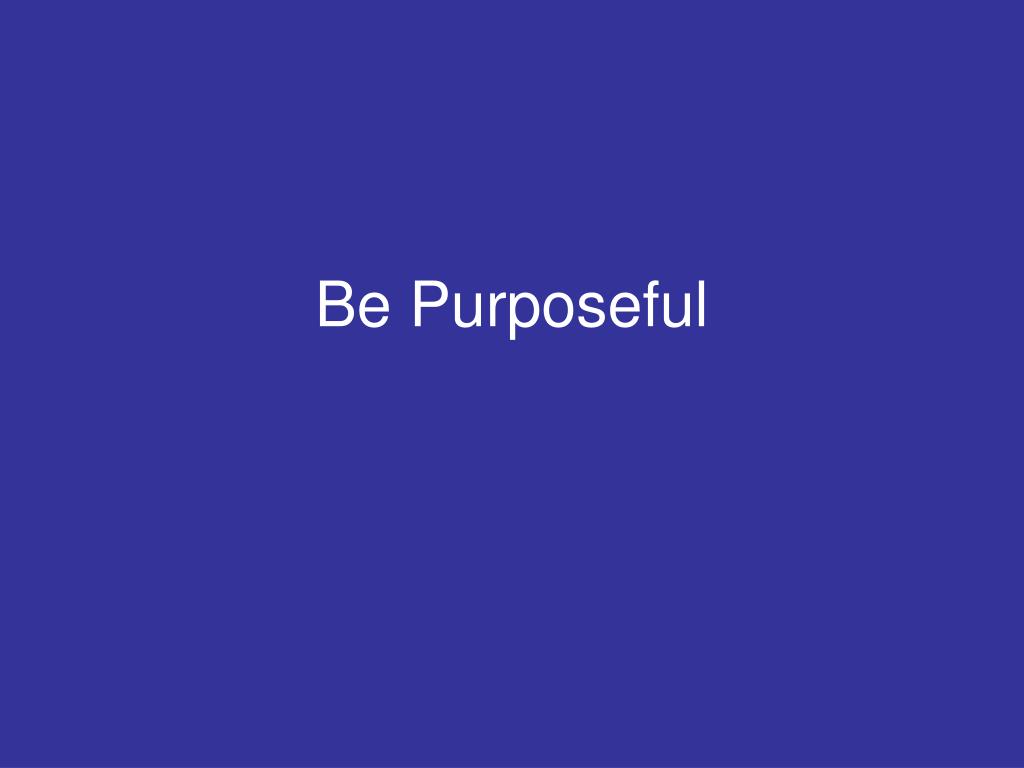 Be Purposeful